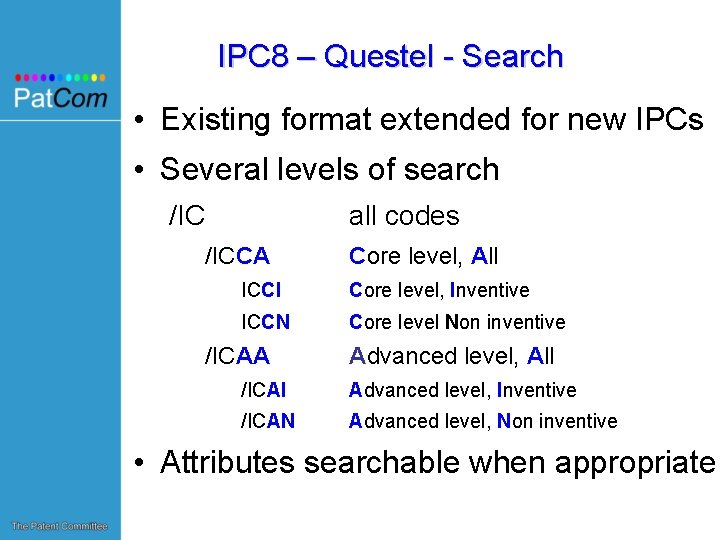 PatCom

IPC8 – Questel - Search

• Existing format extended for new IPCs

• Several levels of search

/IC all codes

/ICCA Core level, All

ICCI Core level, Inventive

ICCN Core level Non inventive

/ICAA Advanced level, All

/ICAI Advanced level, Inventive

/ICAN Advanced level, Non inventive

• Attributes searchable when appropriate

The Patent Committee